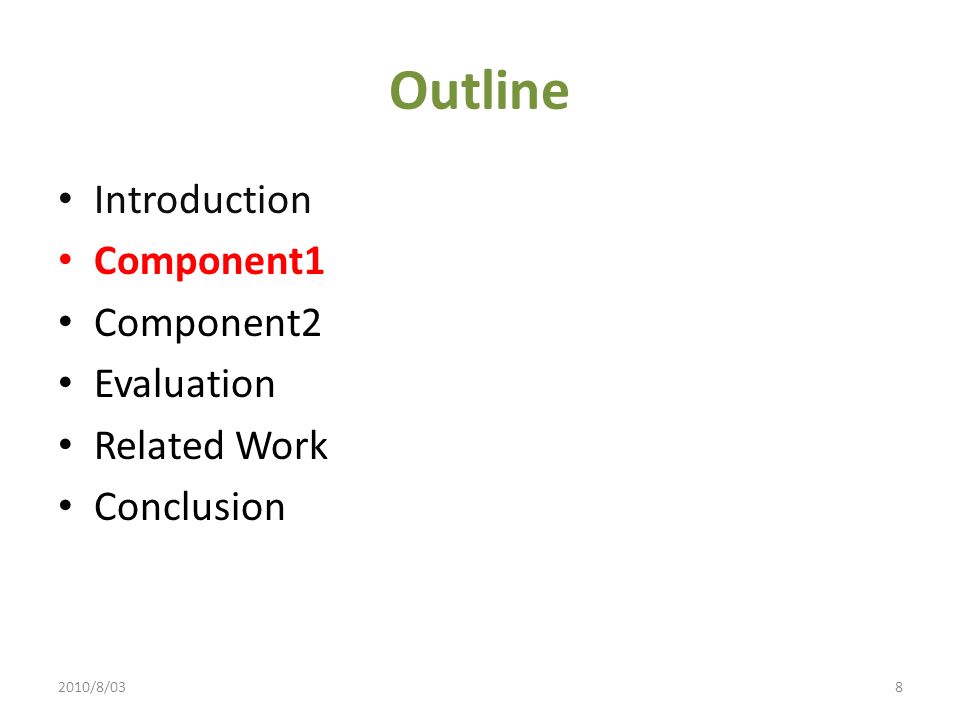 Outline

• Introduction
• Component1
• Component2
• Evaluation
• Related Work
• Conclusion

2010/8/03

8